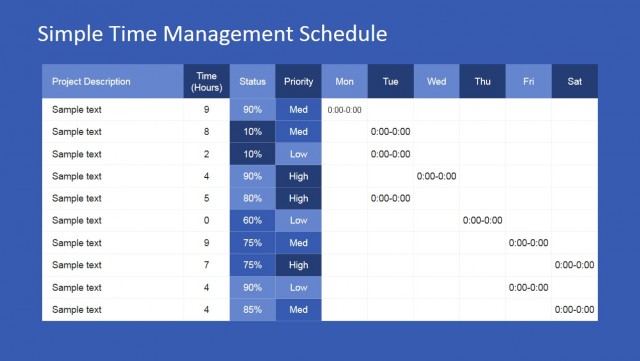 Simple Time Management Schedule

| Project Description | Time (Hours) | Status | Priority | Mon | Tue | Wed | Thu | Fri | Sat |
|---|---|---|---|---|---|---|---|---|---|
| Sample text | 9 | 90% | Med | 0:00-0:00 | | | | | |
| Sample text | 8 | 10% | Med | | 0:00-0:00 | | | | |
| Sample text | 2 | 10% | Low | | 0:00-0:00 | | | | |
| Sample text | 4 | 90% | High | | | 0:00-0:00 | | | |
| Sample text | 5 | 80% | High | | 0:00-0:00 | | | | |
| Sample text | 0 | 60% | Low | | | | 0:00-0:00 | | |
| Sample text | 9 | 75% | Med | | | | | 0:00-0:00 | |
| Sample text | 7 | 75% | High | | | | | | 0:00-0:00 |
| Sample text | 4 | 90% | Low | | | | | 0:00-0:00 | |
| Sample text | 4 | 85% | Med | | | | | | 0:00-0:00 |